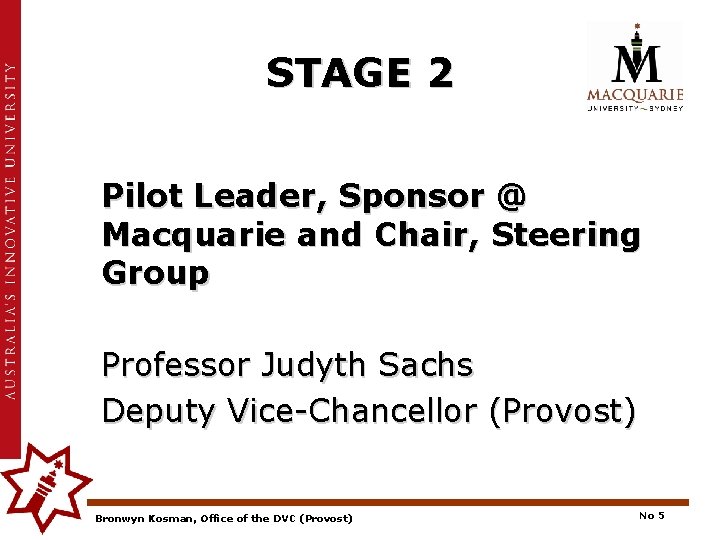 AUSTRALIA'S INNOVATIVE UNIVERSITY

STAGE 2

MACQUARIE
UNIVERSITY ~ SYDNEY

Pilot Leader, Sponsor @ Macquarie and Chair, Steering Group

Professor Judyth Sachs
Deputy Vice-Chancellor (Provost)

Bronwyn Kosman, Office of the DVC (Provost)

No 5